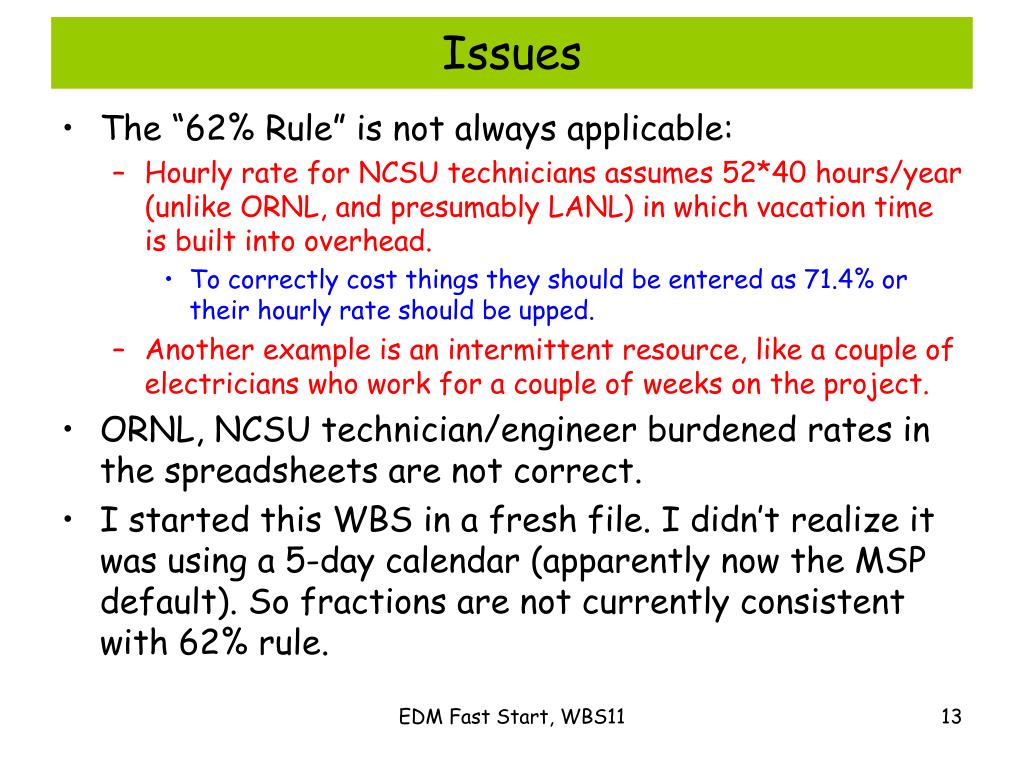 Issues

• The “62% Rule” is not always applicable:
  – Hourly rate for NCSU technicians assumes 52*40 hours/year (unlike ORNL, and presumably LANL) in which vacation time is built into overhead.
    • To correctly cost things they should be entered as 71.4% or their hourly rate should be upped.
  – Another example is an intermittent resource, like a couple of electricians who work for a couple of weeks on the project.
• ORNL, NCSU technician/engineer burdened rates in the spreadsheets are not correct.
• I started this WBS in a fresh file. I didn’t realize it was using a 5-day calendar (apparently now the MSP default). So fractions are not currently consistent with 62% rule.

EDM Fast Start, WBS11

13